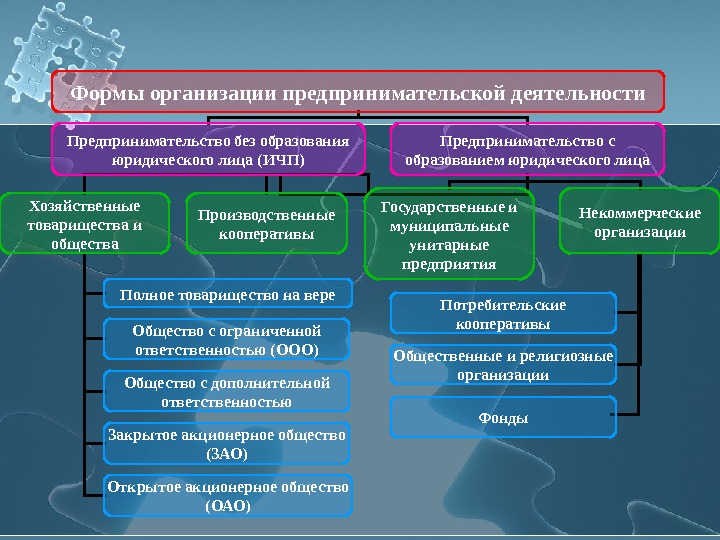 Формы организации предпринимательской деятельности

Предпринимательство без образования юридического лица (ИЧП)

Предпринимательство с образованием юридического лица

Хозяйственные товарищества и общества

Производственные кооперативы

Государственные и муниципальные унитарные предприятия

Некоммерческие организации

Полное товарищество на вере

Общество с ограниченной ответственностью (ООО)

Общество с дополнительной ответственностью

Закрытое акционерное общество (ЗАО)

Открытое акционерное общество (ОАО)

Потребительские кооперативы

Общественные и религиозные организации

Фонды